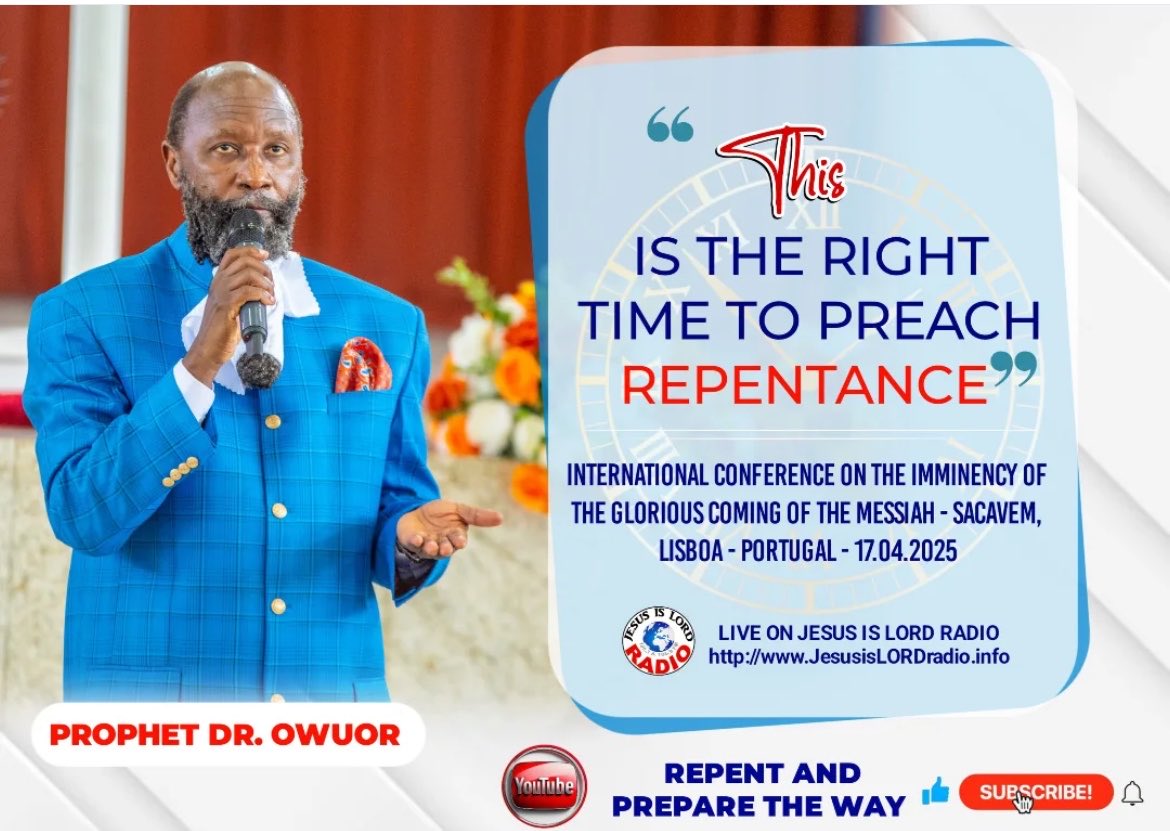 “This IS THE RIGHT TIME TO PREACH REPENTANCE”

INTERNATIONAL CONFERENCE ON THE IMMINENCY OF THE GLORIOUS COMING OF THE MESSIAH - SACAVEM, LISBOA - PORTUGAL - 17.04.2025

JESUS IS LORD RADIO

LIVE ON JESUS IS LORD RADIO
http://www.JesusisLORDradio.info

PROPHET DR. OWUOR

YouTube

REPENT AND PREPARE THE WAY

SUBSCRIBE!